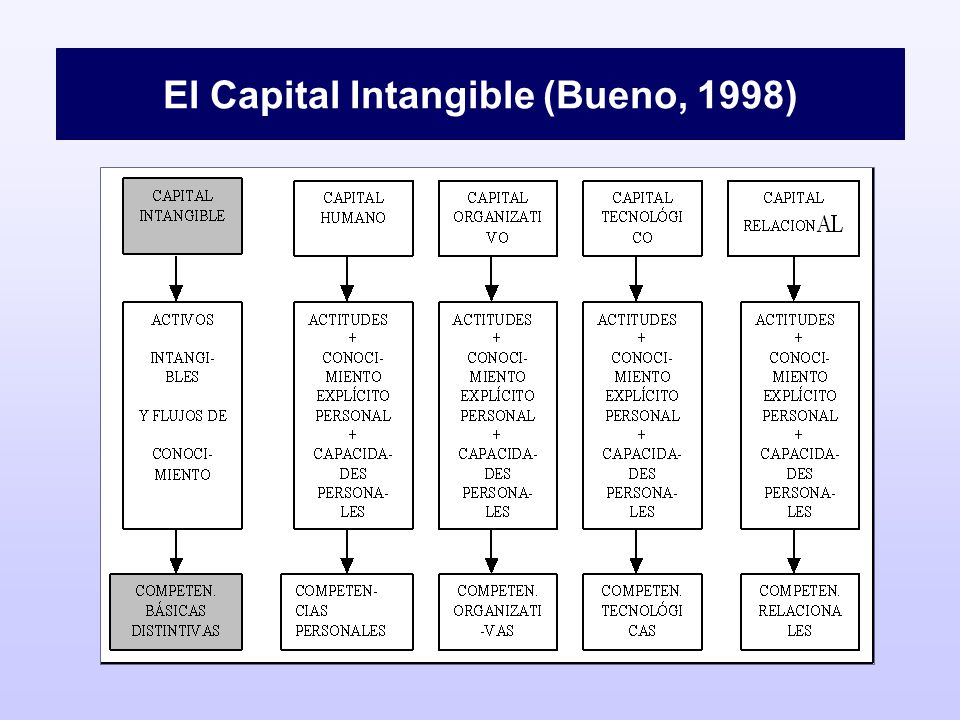 El Capital Intangible (Bueno, 1998)

CAPITAL INTANGIBLE

ACTIVOS

INTANGIBLES

Y FLUJOS DE

CONOCIMIENTO

COMPETEN. BÁSICAS DISTINTIVAS

CAPITAL HUMANO

ACTITUDES + CONOCIMIENTO EXPLÍCITO PERSONAL + CAPACIDADES PERSONALES

COMPETENCIAS PERSONALES

CAPITAL ORGANIZATIVO

ACTITUDES + CONOCIMIENTO EXPLÍCITO PERSONAL + CAPACIDADES PERSONALES

COMPETEN. ORGANIZATI-VAS

CAPITAL TECNOLÓGICO

ACTITUDES + CONOCIMIENTO EXPLÍCITO PERSONAL + CAPACIDADES PERSONALES

COMPETEN. TECNOLÓGICAS

CAPITAL RELACIONAL

ACTITUDES + CONOCIMIENTO EXPLÍCITO PERSONAL + CAPACIDADES PERSONALES

COMPETEN. RELACIONALES